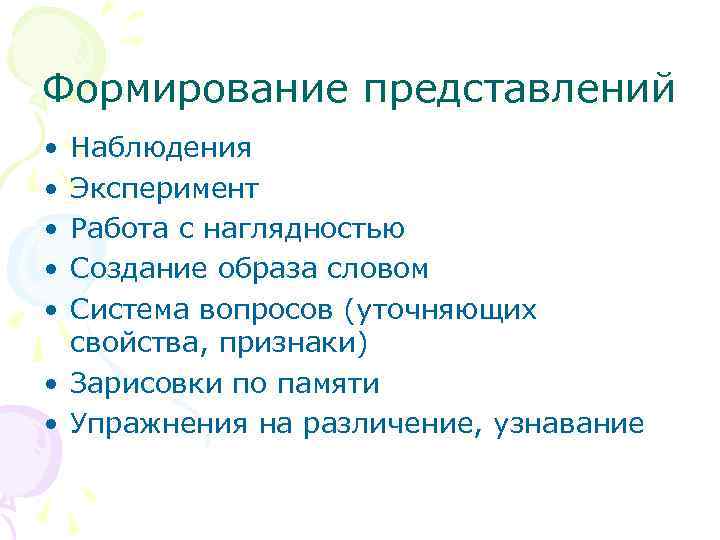 Формирование представлений

• Наблюдения
• Эксперимент
• Работа с наглядностью
• Создание образа словом
• Система вопросов (уточняющих свойства, признаки)
• Зарисовки по памяти
• Упражнения на различение, узнавание